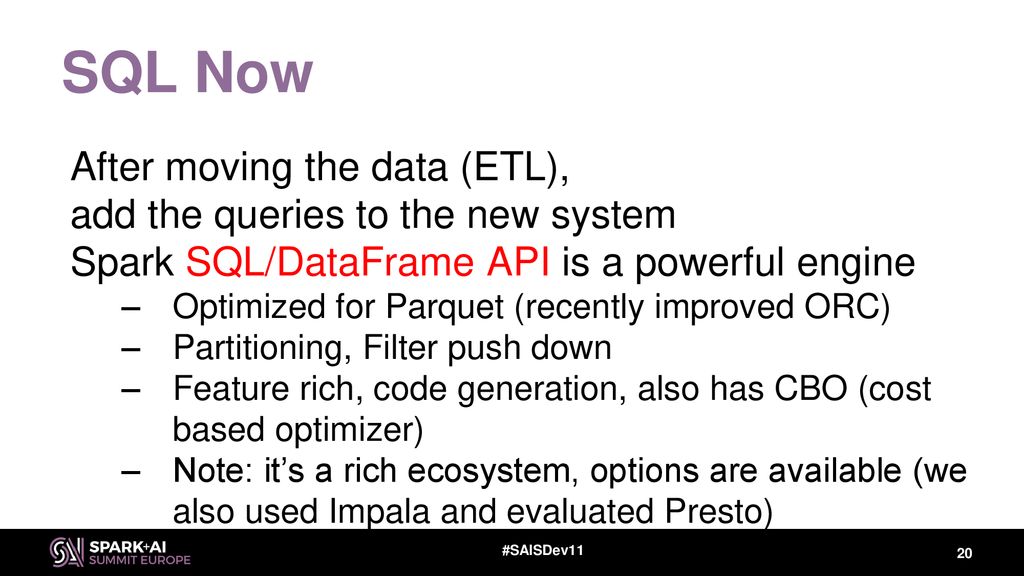 SQL Now

After moving the data (ETL), add the queries to the new system

Spark SQL/DataFrame API is a powerful engine

– Optimized for Parquet (recently improved ORC)
– Partitioning, Filter push down
– Feature rich, code generation, also has CBO (cost based optimizer)
– Note: it's a rich ecosystem, options are available (we also used Impala and evaluated Presto)

SPARK+AI SUMMIT EUROPE

#SAISDev11

20